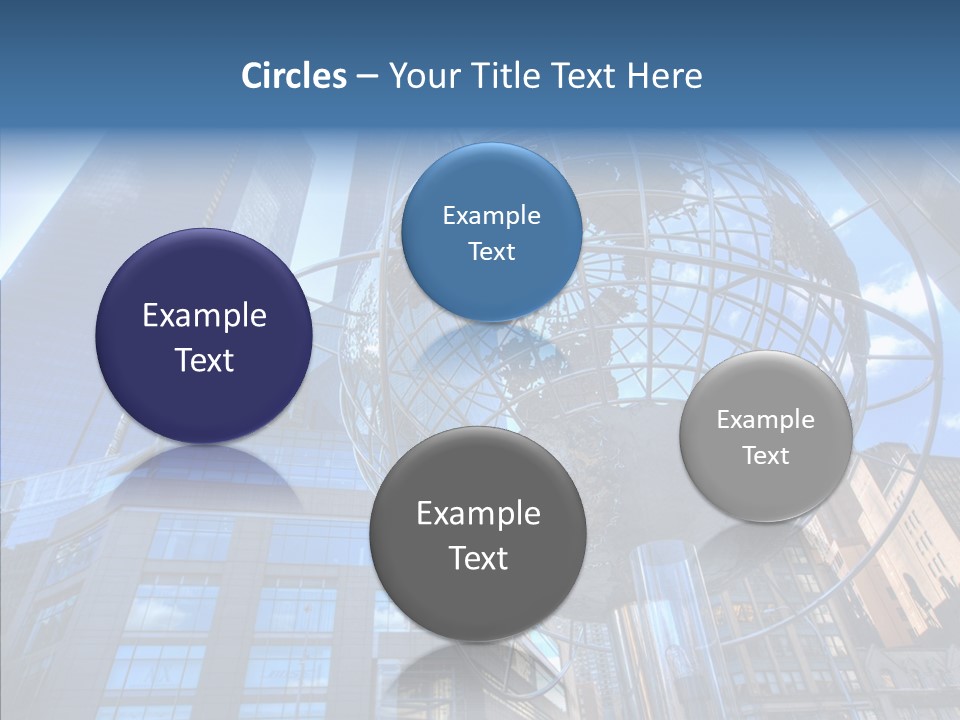 Circles – Your Title Text Here

Example Text

Example Text

Example Text

Example Text